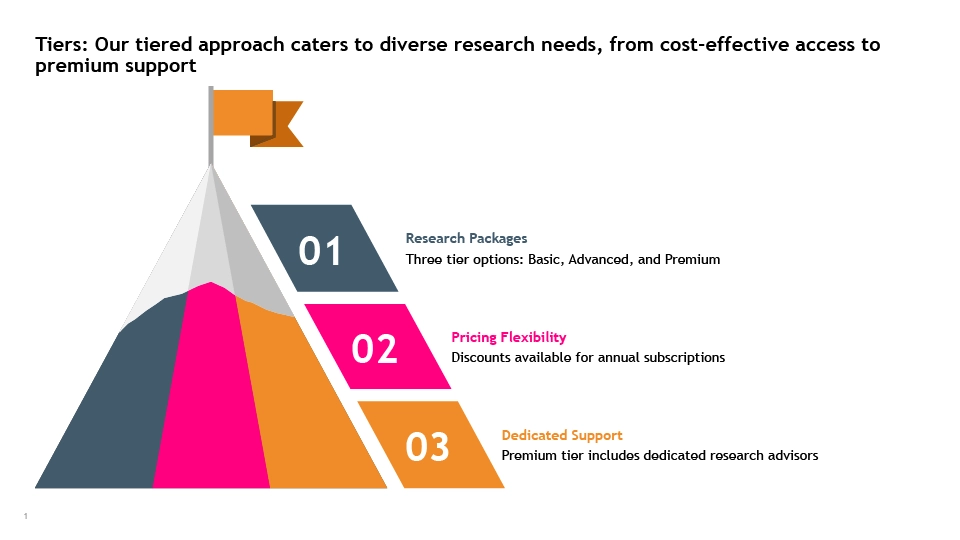 Tiers: Our tiered approach caters to diverse research needs, from cost-effective access to premium support

01

Research Packages
Three tier options: Basic, Advanced, and Premium

02

Pricing Flexibility
Discounts available for annual subscriptions

03

Dedicated Support
Premium tier includes dedicated research advisors

1